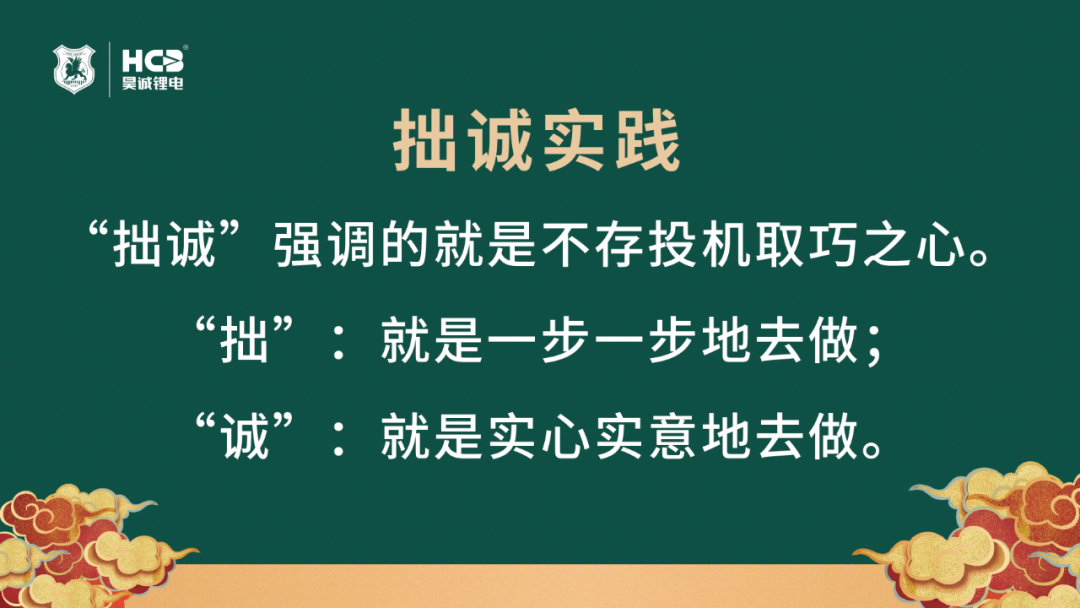 HCB®
昊诚锂电

拙诚实践

“拙诚”强调的就是不存投机取巧之心。

“拙”：就是一步一步地去做；

“诚”：就是实心实意地去做。